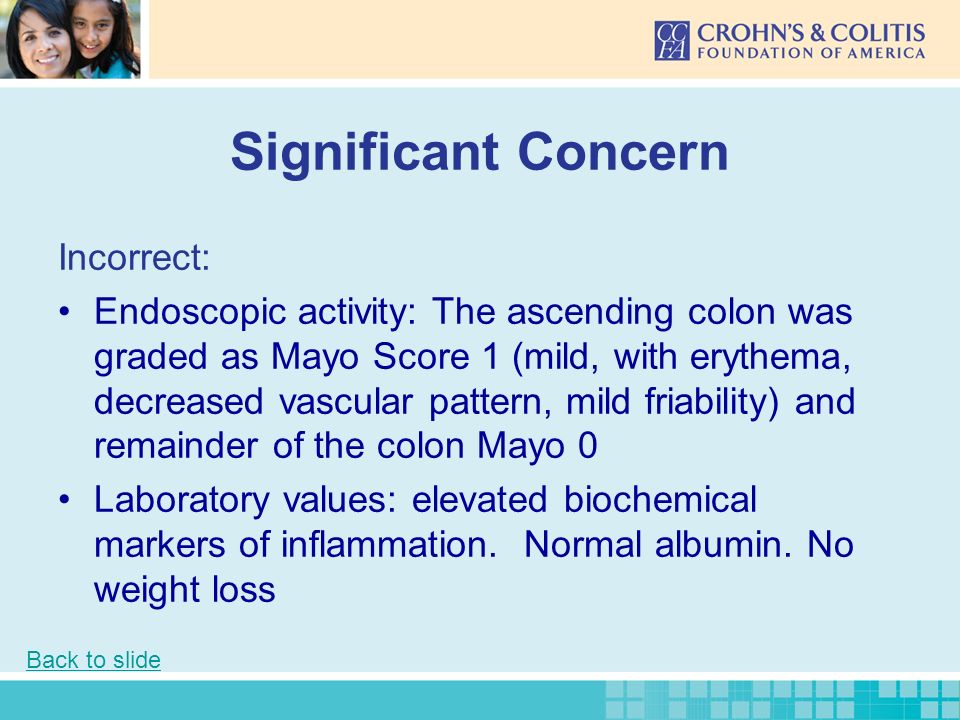 CCFA CROHN'S & COLITIS FOUNDATION OF AMERICA

Significant Concern

Incorrect:

• Endoscopic activity: The ascending colon was graded as Mayo Score 1 (mild, with erythema, decreased vascular pattern, mild friability) and remainder of the colon Mayo 0

• Laboratory values: elevated biochemical markers of inflammation. Normal albumin. No weight loss

Back to slide